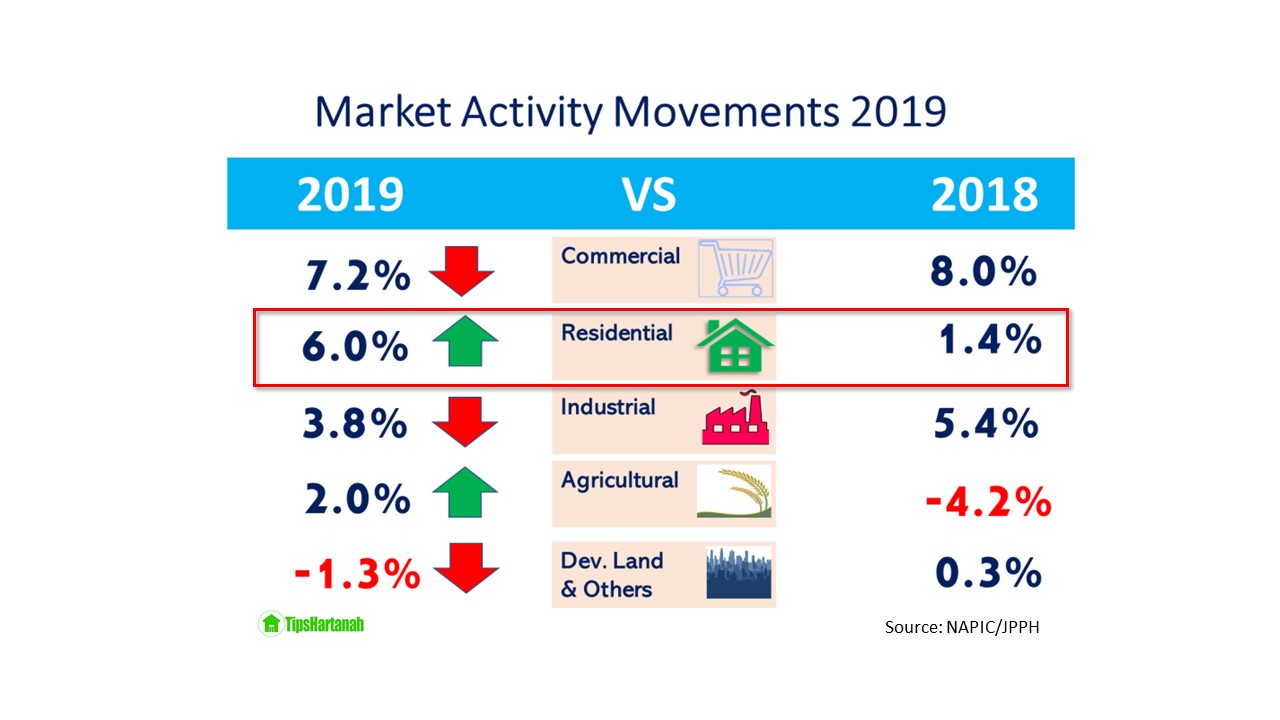 Market Activity Movements 2019

| 2019 | VS | 2018 |
|---|---|---|
| 7.2% | Commercial | 8.0% |
| 6.0% | Residential | 1.4% |
| 3.8% | Industrial | 5.4% |
| 2.0% | Agricultural | -4.2% |
| -1.3% | Dev. Land & Others | 0.3% |

TipsHartanah

Source: NAPIC/JPPH